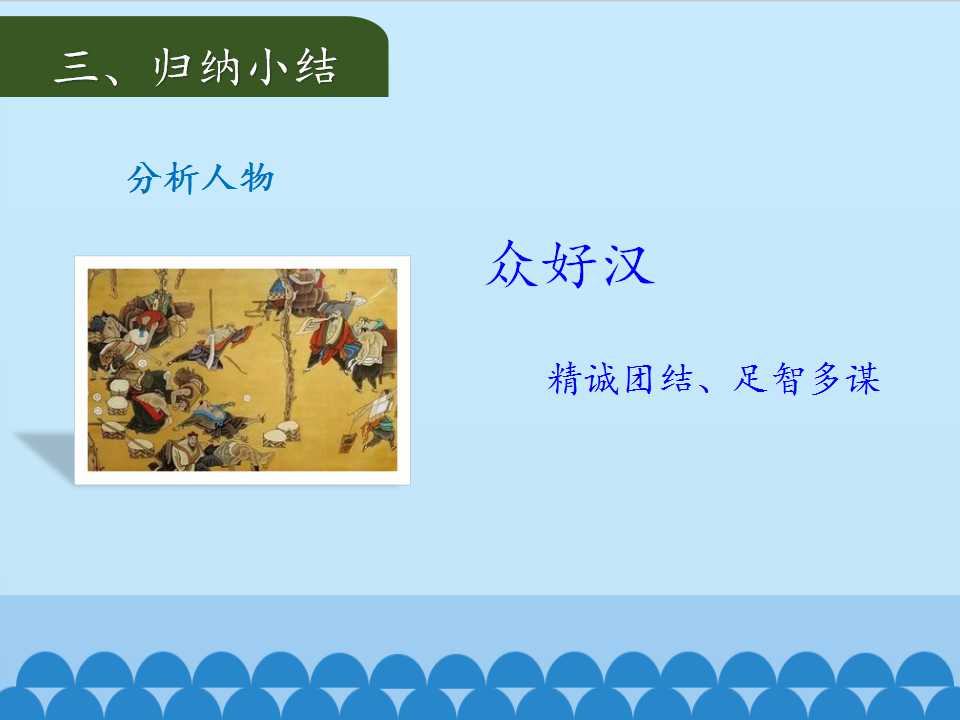 三、归纳小结

分析人物

众好汉

精诚团结、足智多谋